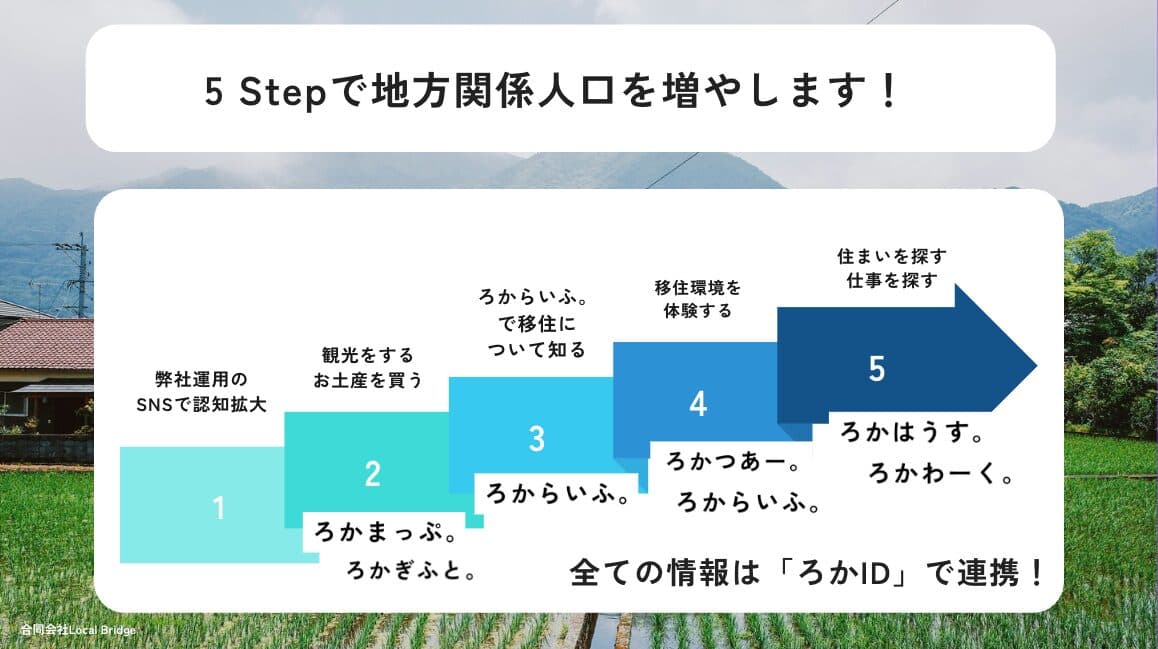 5 Stepで地方関係人口を増やします！

弊社運用の
SNSで認知拡大

1

観光をする
お土産を買う

2

ろかまっぷ。
ろかぎふと。

ろからいふ。
で移住に
ついて知る

3

ろからいふ。

移住環境を
体験する

4

ろかつあー。
ろからいふ。

住まいを探す
仕事を探す

5

ろかはうす。
ろかわーく。

全ての情報は「ろかID」で連携！

合同会社Local Bridge